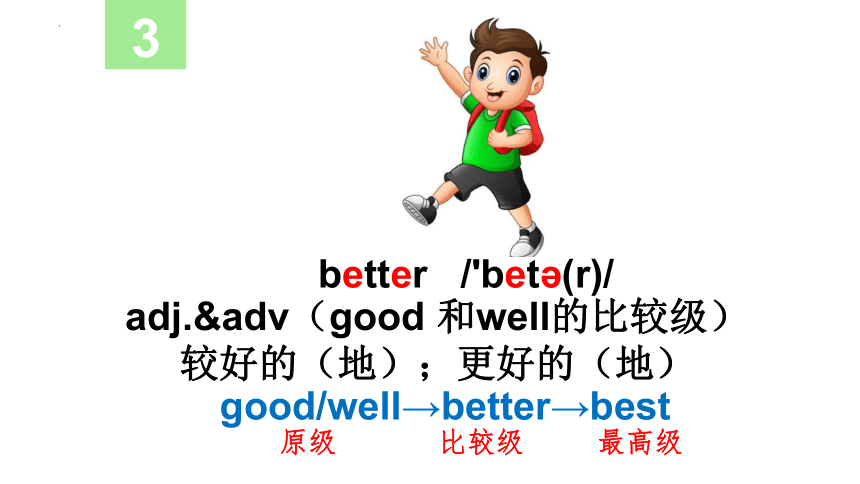 3

better /'betə(r)/
adj.&adv（good 和well的比较级）
较好的（地）；更好的（地）
good/well→better→best
原级 比较级 最高级